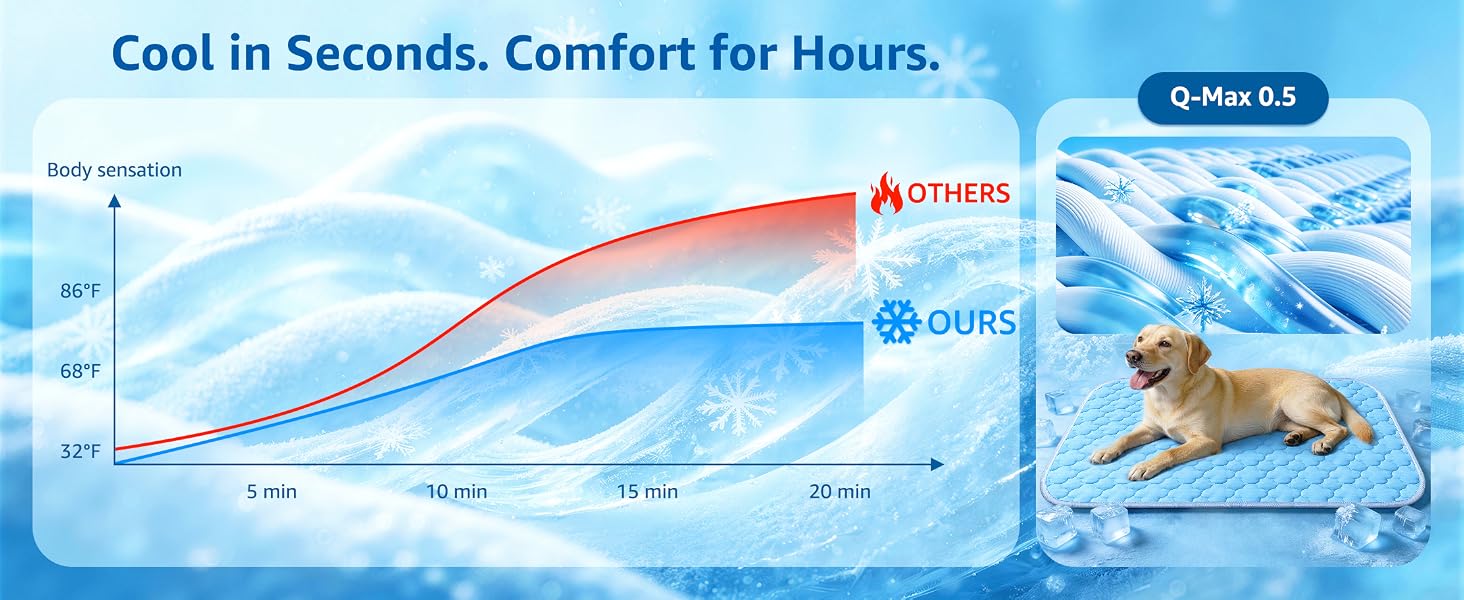 Cool in Seconds. Comfort for Hours.

Body sensation

86°F

68°F

32°F

5 min

10 min

15 min

20 min

OTHERS

OURS

Q-Max 0.5